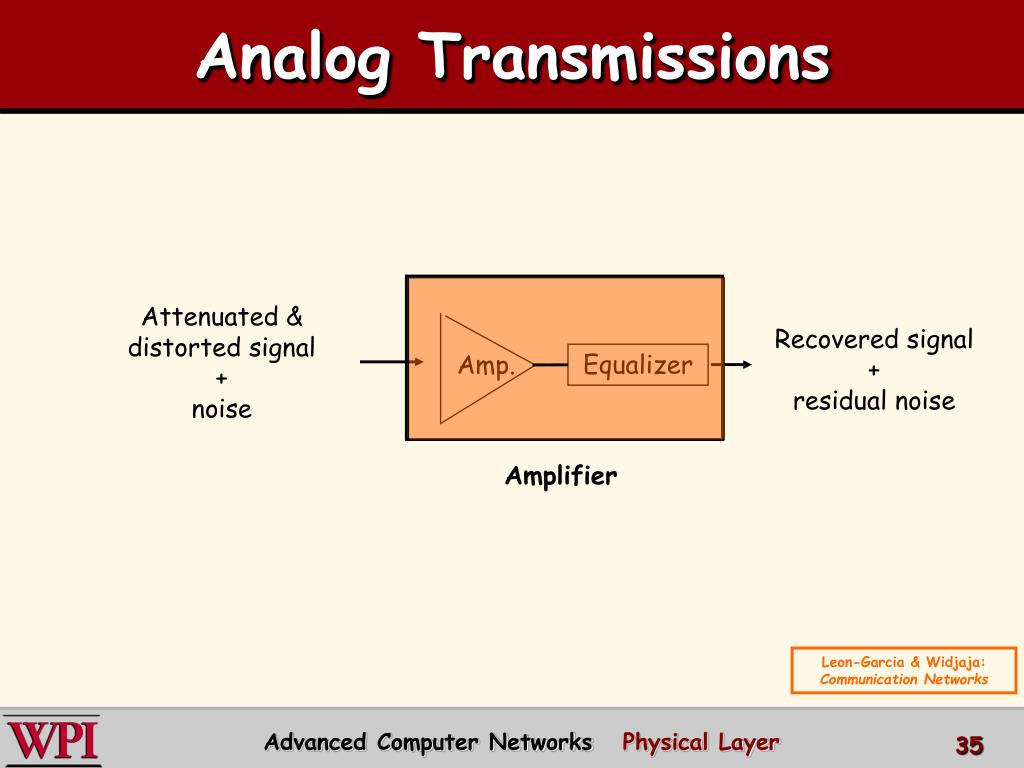 Analog Transmissions

Attenuated & distorted signal
+
noise

Amp.

Equalizer

Recovered signal
+
residual noise

Amplifier

Leon-Garcia & Widjaja: Communication Networks

WPI

Advanced Computer Networks Physical Layer

35